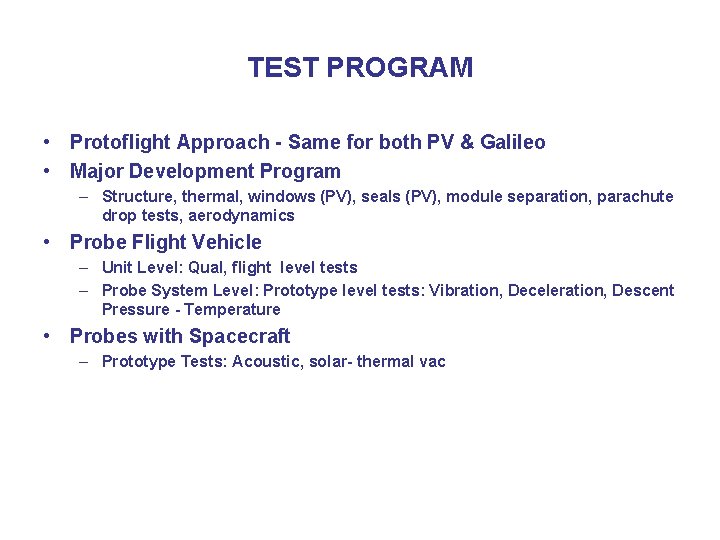 TEST PROGRAM

• Protoflight Approach - Same for both PV & Galileo
• Major Development Program
– Structure, thermal, windows (PV), seals (PV), module separation, parachute drop tests, aerodynamics
• Probe Flight Vehicle
– Unit Level: Qual, flight level tests
– Probe System Level: Prototype level tests: Vibration, Deceleration, Descent Pressure - Temperature
• Probes with Spacecraft
– Prototype Tests: Acoustic, solar- thermal vac